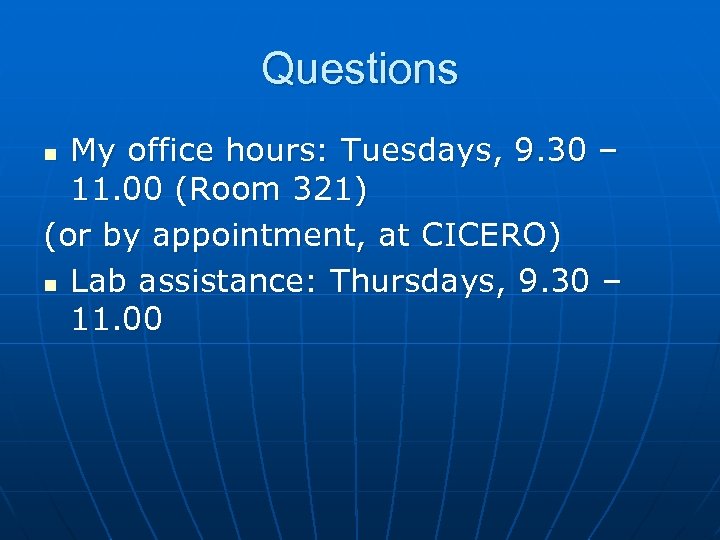 Questions

- My office hours: Tuesdays, 9.30 – 11.00 (Room 321)

(or by appointment, at CICERO)

- Lab assistance: Thursdays, 9.30 – 11.00